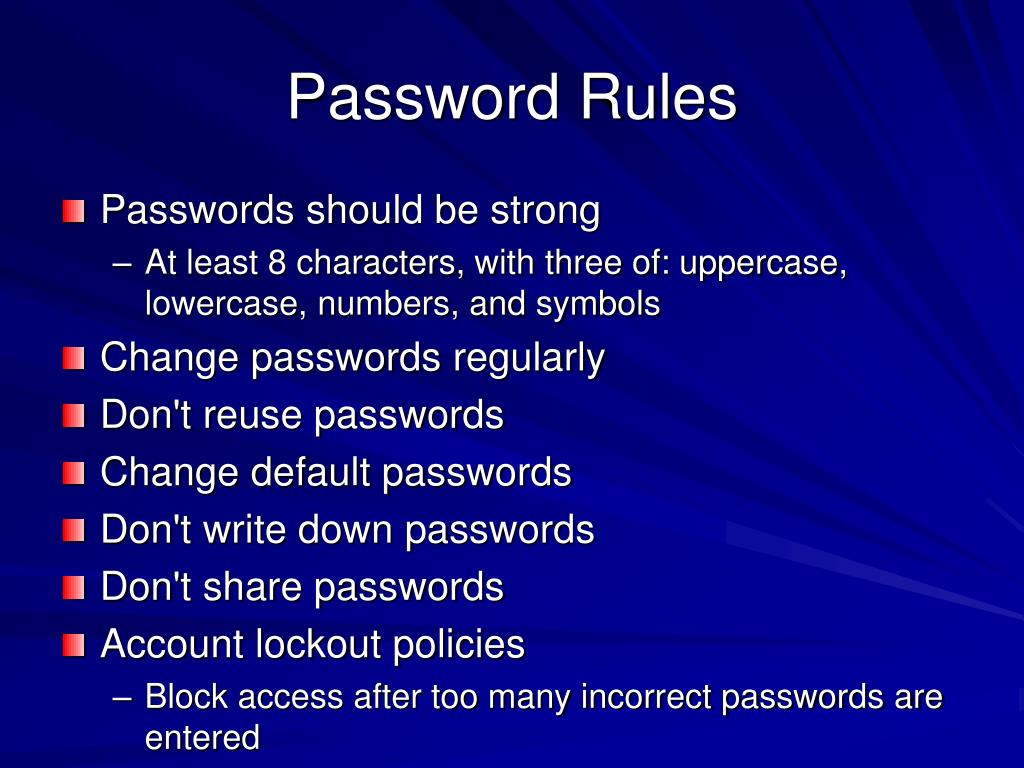 Password Rules

Passwords should be strong
– At least 8 characters, with three of: uppercase, lowercase, numbers, and symbols
Change passwords regularly
Don't reuse passwords
Change default passwords
Don't write down passwords
Don't share passwords
Account lockout policies
– Block access after too many incorrect passwords are entered